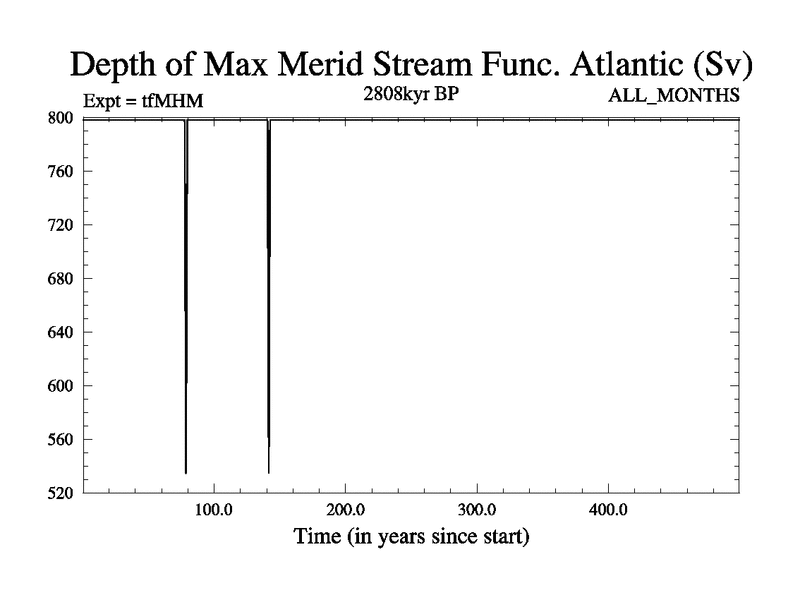 Depth of Max Merid Stream Func. Atlantic (Sv)

Expt = tfMHM

2808kyr BP

ALL_MONTHS

800
760
720
680
640
600
560
520

100.0
200.0
300.0
400.0

Time (in years since start)